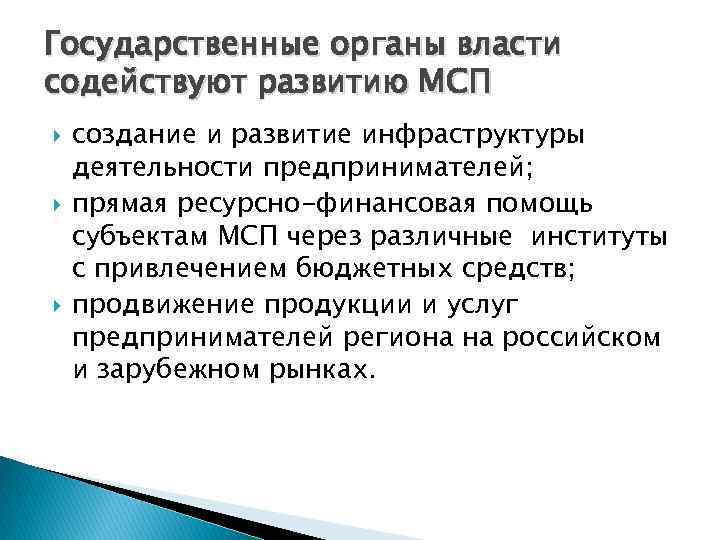 Государственные органы власти содействуют развитию МСП

создание и развитие инфраструктуры деятельности предпринимателей;

прямая ресурсно-финансовая помощь субъектам МСП через различные институты с привлечением бюджетных средств;

продвижение продукции и услуг предпринимателей региона на российском и зарубежном рынках.